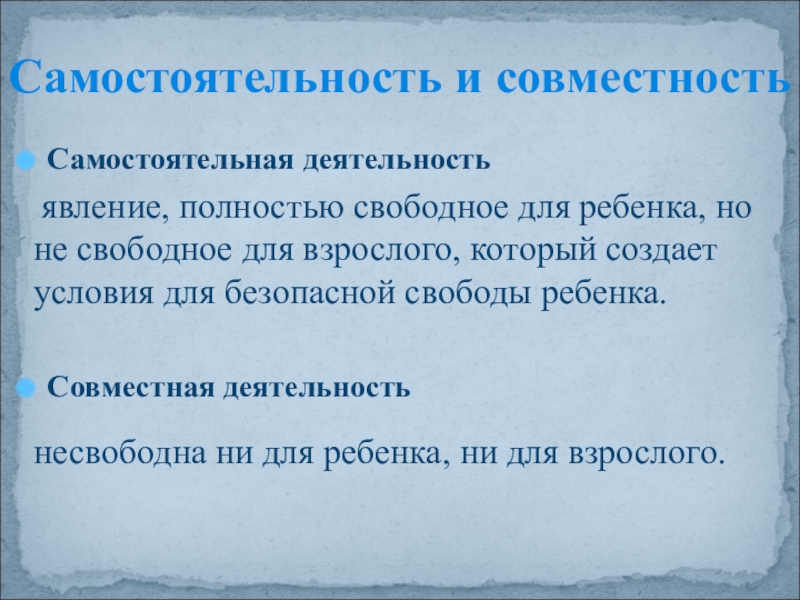 Самостоятельность и совместность

Самостоятельная деятельность

явление, полностью свободное для ребенка, но не свободное для взрослого, который создает условия для безопасной свободы ребенка.

Совместная деятельность

несвободна ни для ребенка, ни для взрослого.